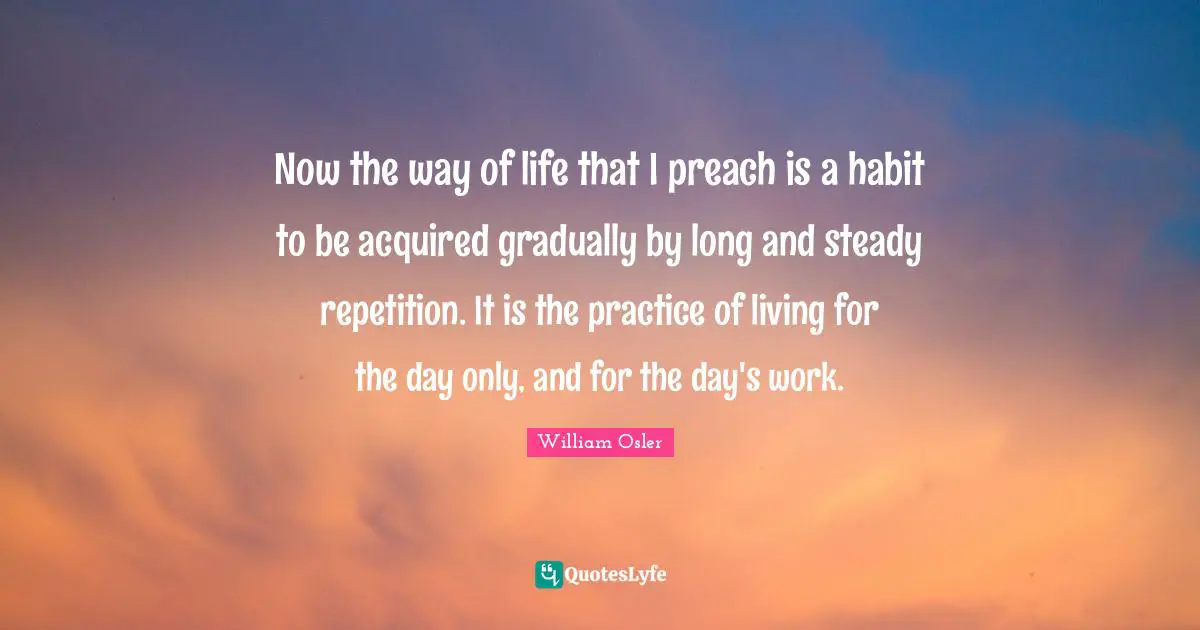 Now the way of life that I preach is a habit to be acquired gradually by long and steady repetition. It is the practice of living for the day only, and for the day's work.

William Osler

QuotesLyfe